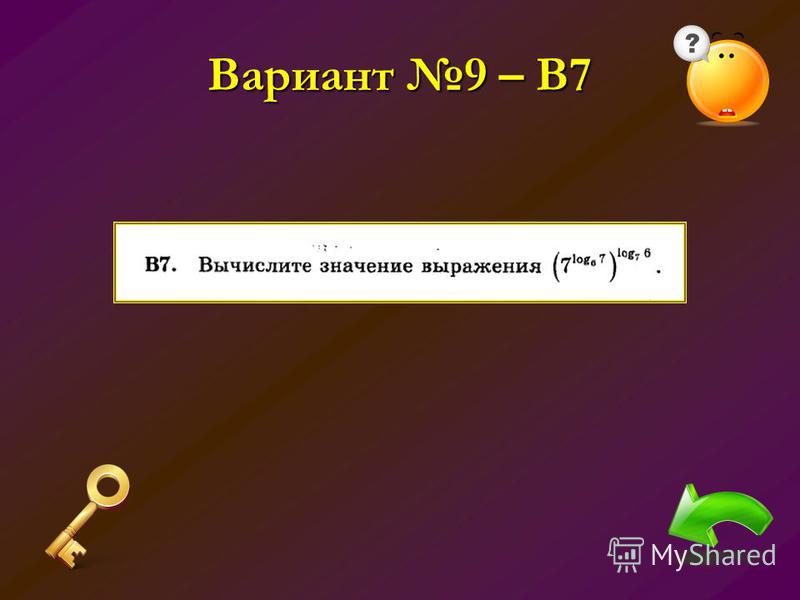 Вариант №9 – В7

?

В7. Вычислите значение выражения $\left(7^{\log_6 7}\right)^{\log_7 6}$.

MyShared